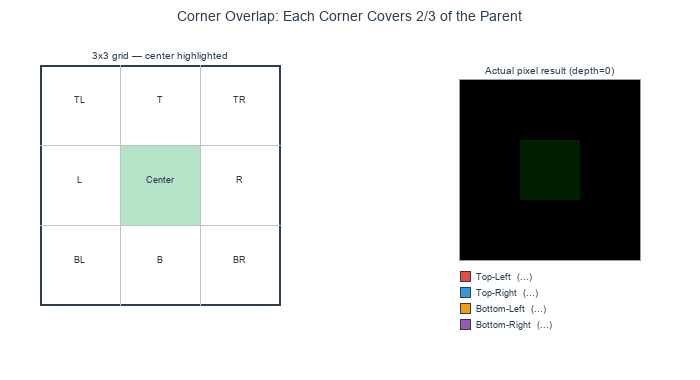 Corner Overlap: Each Corner Covers 2/3 of the Parent

3x3 grid — center highlighted

| TL | T | TR |
|---|---|---|
| L | Center | R |
| BL | B | BR |

Actual pixel result (depth=0)

Top-Left (...)
Top-Right (...)
Bottom-Left (...)
Bottom-Right (...)